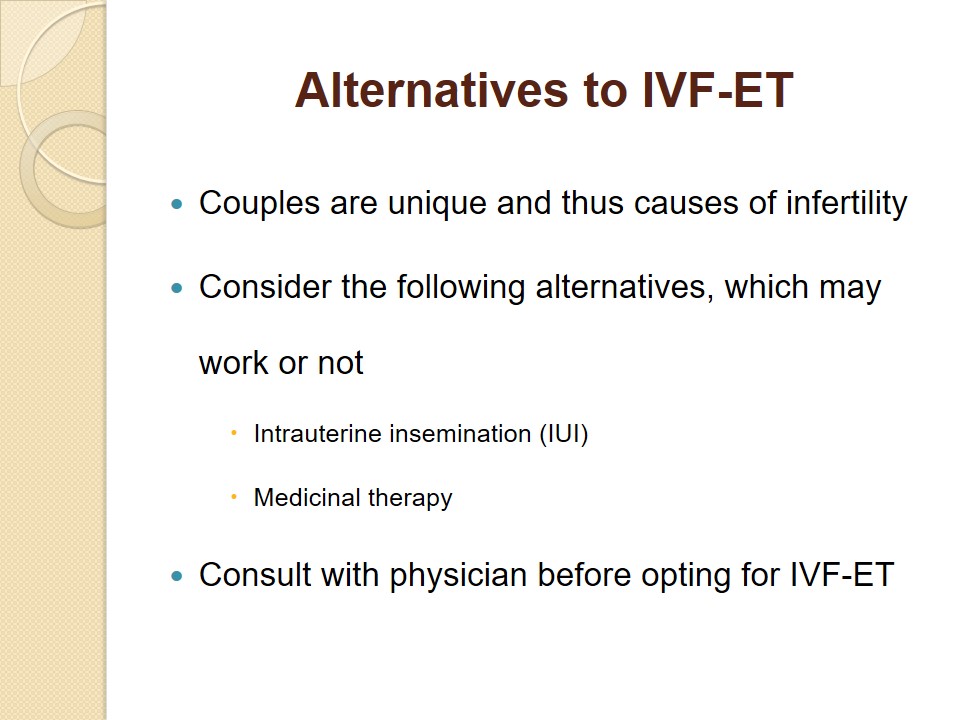 Alternatives to IVF-ET

- Couples are unique and thus causes of infertility
- Consider the following alternatives, which may work or not
  - Intrauterine insemination (IUI)
  - Medicinal therapy
- Consult with physician before opting for IVF-ET